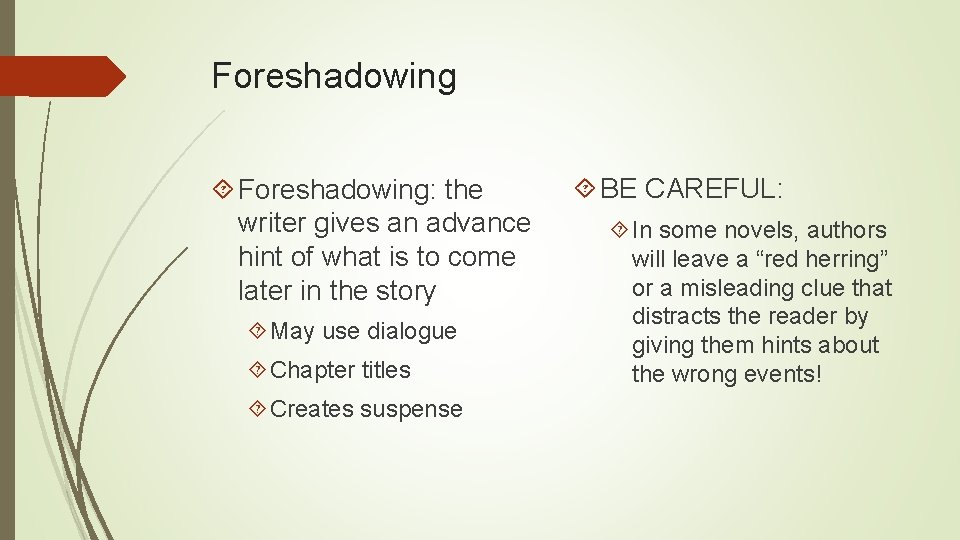 Foreshadowing

Foreshadowing: the writer gives an advance hint of what is to come later in the story

May use dialogue

Chapter titles

Creates suspense

BE CAREFUL:

In some novels, authors will leave a “red herring” or a misleading clue that distracts the reader by giving them hints about the wrong events!